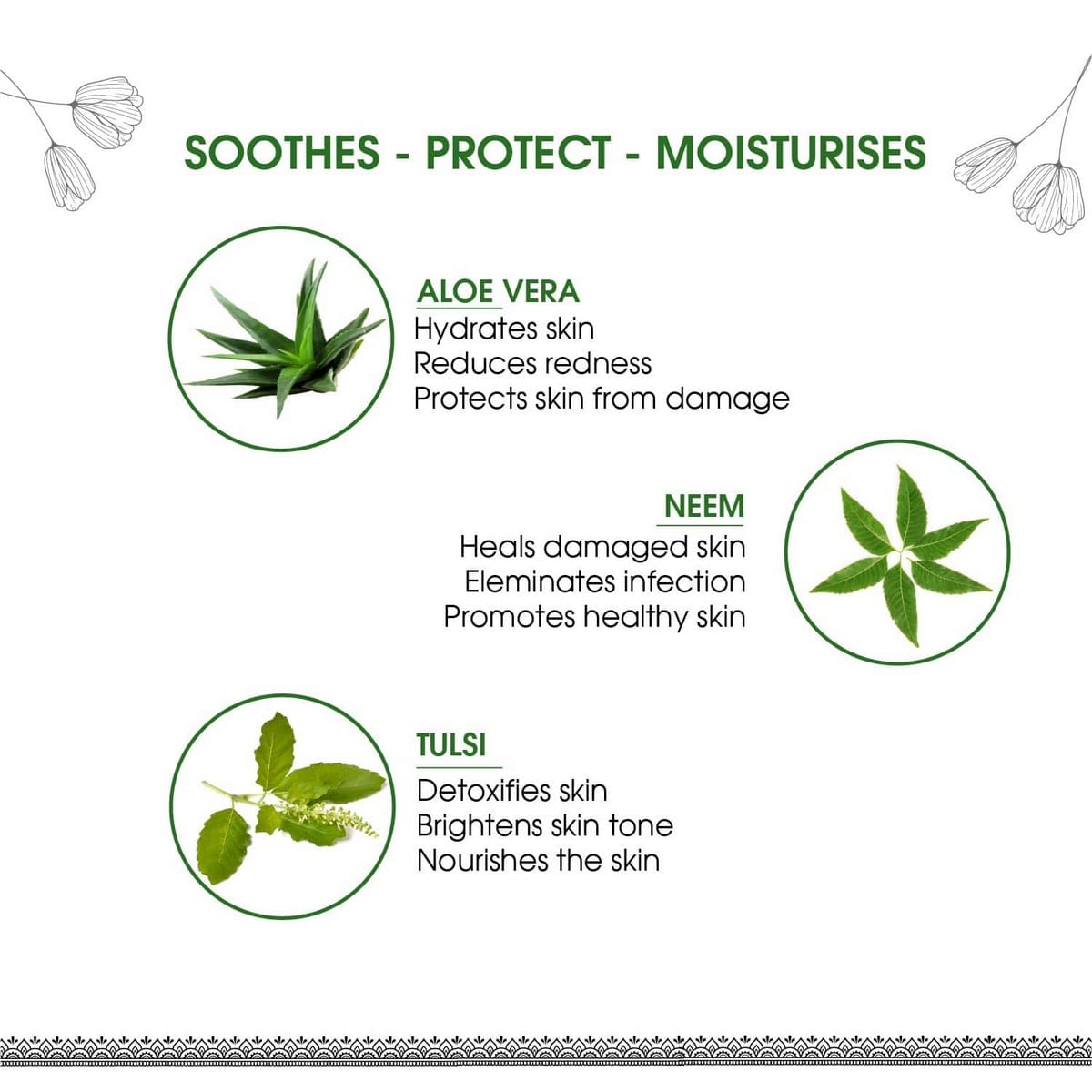 SOOTHES - PROTECT - MOISTURISES

ALOE VERA
Hydrates skin
Reduces redness
Protects skin from damage

NEEM
Heals damaged skin
Eleminates infection
Promotes healthy skin

TULSI
Detoxifies skin
Brightens skin tone
Nourishes the skin